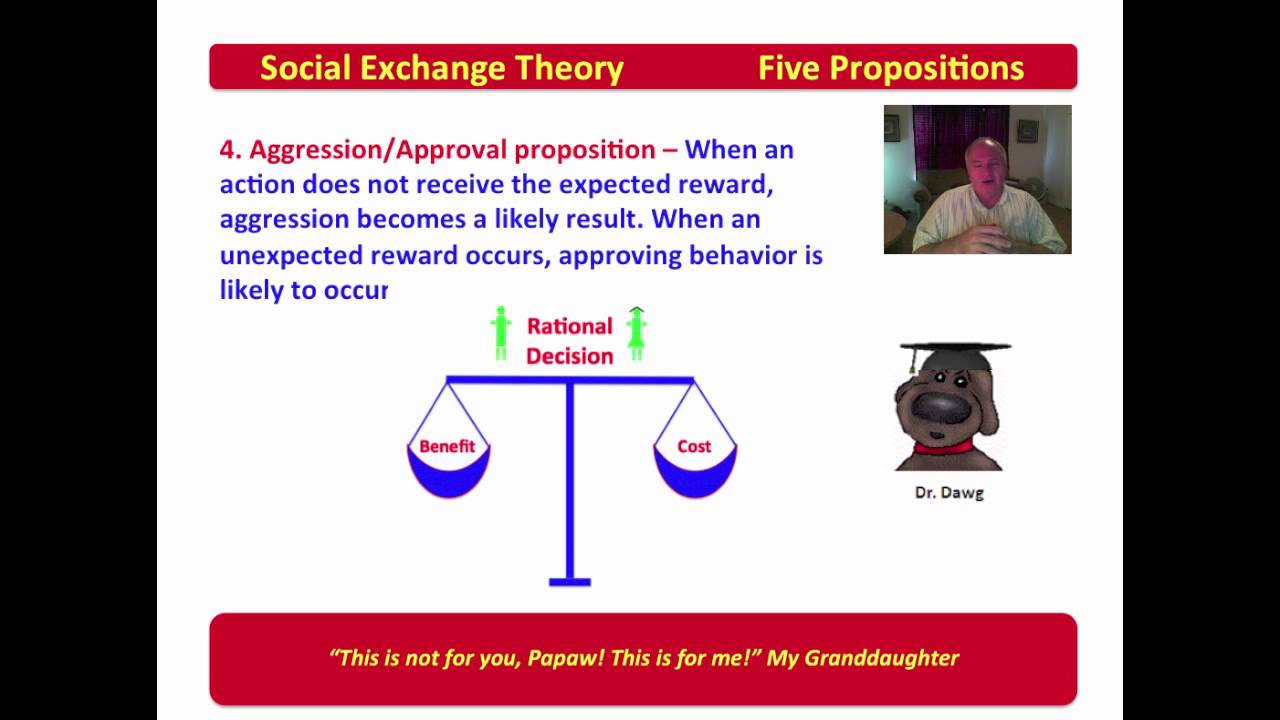 Social Exchange Theory Five Propositions

4. Aggression/Approval proposition – When an action does not receive the expected reward, aggression becomes a likely result. When an unexpected reward occurs, approving behavior is likely to occur

Rational Decision

Benefit

Cost

Dr. Dawg

"This is not for you, Papaw! This is for me!" My Granddaughter